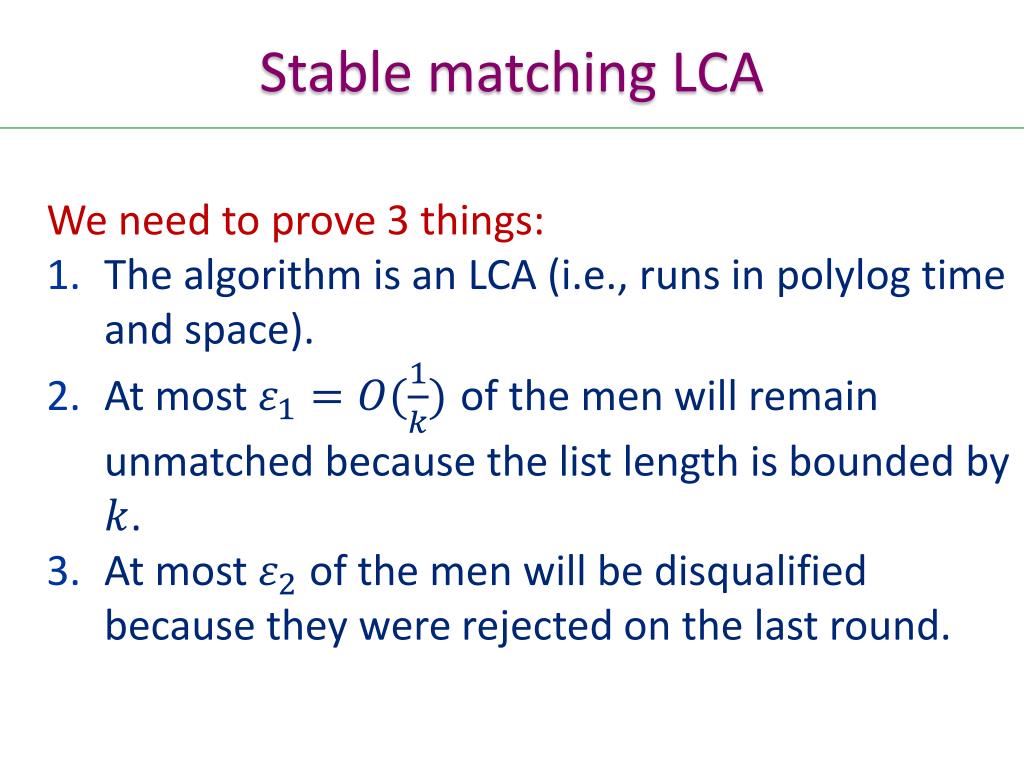 Stable matching LCA

We need to prove 3 things:

1. The algorithm is an LCA (i.e., runs in polylog time and space).
2. At most $\varepsilon_1 = O(\frac{1}{k})$ of the men will remain unmatched because the list length is bounded by $k$.
3. At most $\varepsilon_2$ of the men will be disqualified because they were rejected on the last round.